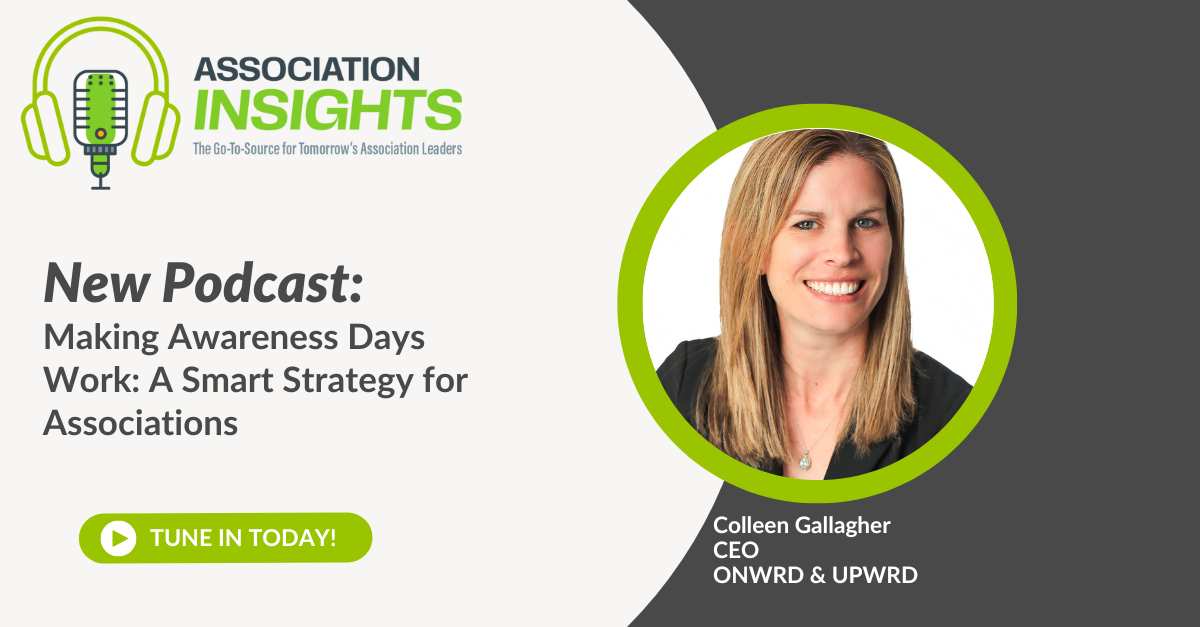 ASSOCIATION
INSIGHTS
The Go-To-Source for Tomorrow's Association Leaders

New Podcast:
Making Awareness Days Work: A Smart Strategy for Associations

TUNE IN TODAY!

Colleen Gallagher
CEO
ONWRD & UPWRD